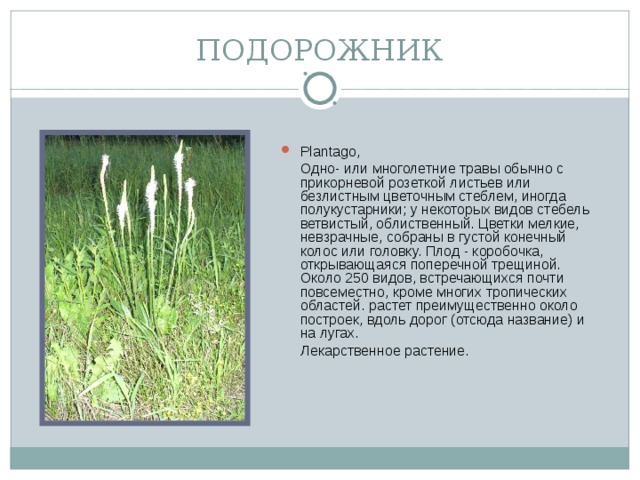 ПОДОРОЖНИК

Plantago,

Одно- или многолетние травы обычно с прикорневой розеткой листьев или безлистным цветочным стеблем, иногда полукустарники; у некоторых видов стебель ветвистый, облиственный. Цветки мелкие, невзрачные, собраны в густой конечный колос или головку. Плод - коробочка, открывающаяся поперечной трещиной. Около 250 видов, встречающихся почти повсеместно, кроме многих тропических областей. растет преимущественно около построек, вдоль дорог (отсюда название) и на лугах.

Лекарственное растение.